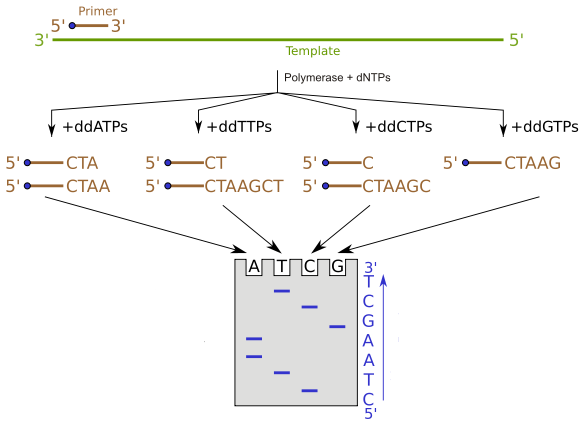 Primer
5' 3'
3' 5'
Template

Polymerase + dNTPs

+ddATPs +ddTTPs +ddCTPs +ddGTPs

5' CTA
5' CTAA

5' CT
5' CTAAGCT

5' C
5' CTAAGC

5' CTAAG

A T C G

3'
T
C
G
A
A
T
C
5'